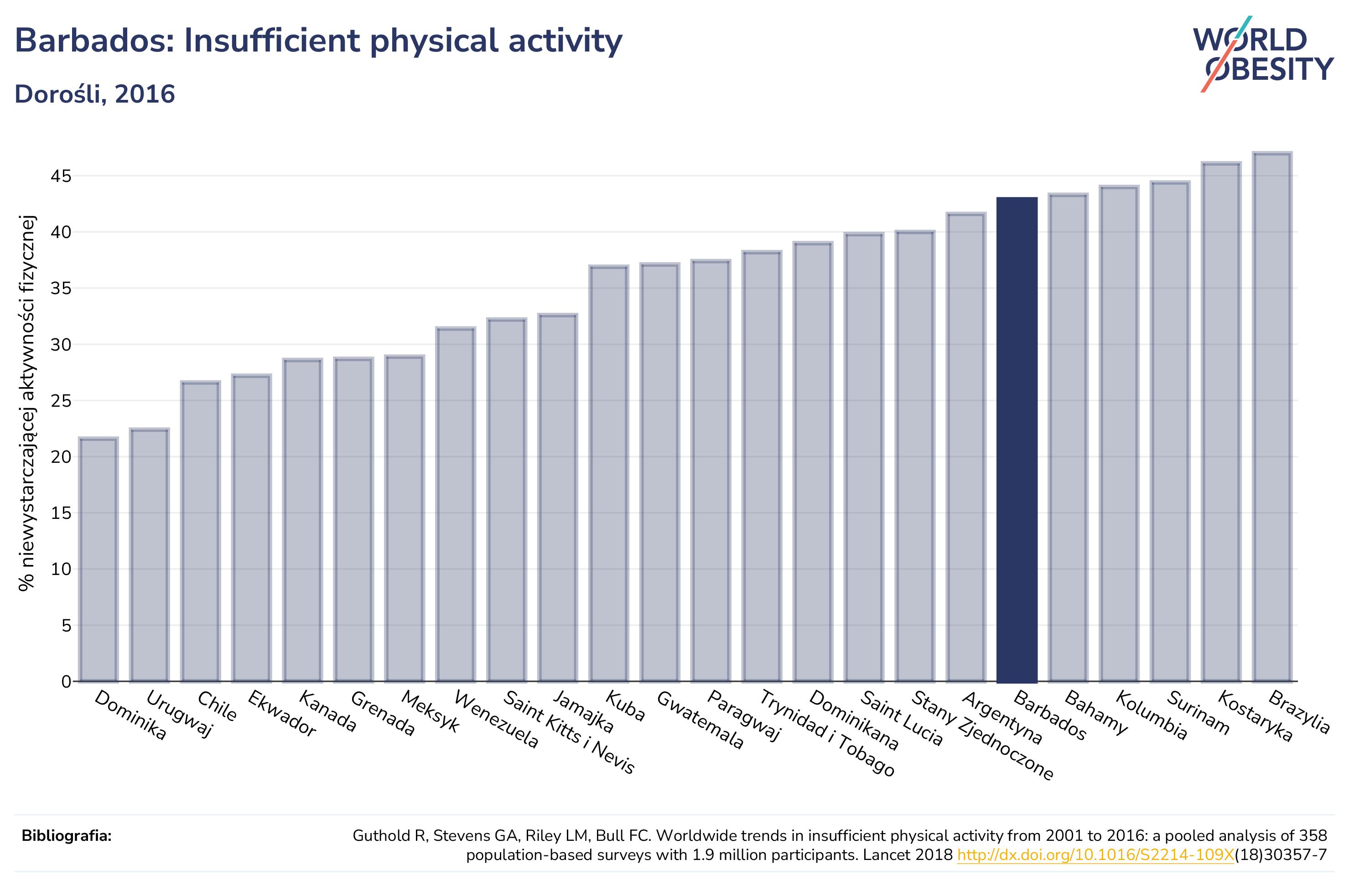 Barbados: Insufficient physical activity

Dorośli, 2016

WORLD OBESITY

% niewystarczającej aktywności fizycznej

45
40
35
30
25
20
15
10
5
0

Dominika
Urugwaj
Chile
Ekwador
Kanada
Grenada
Meksyk
Wenezuela
Saint Kitts i Nevis
Jamajka
Kuba
Gwatemala
Paragwaj
Trynidad i Tobago
Dominikana
Saint Lucia
Stany Zjednoczone
Argentyna
Barbados
Bahamy
Kolumbia
Surinam
Kostaryka
Brazylia

Bibliografia:

Guthold R, Stevens GA, Riley LM, Bull FC. Worldwide trends in insufficient physical activity from 2001 to 2016: a pooled analysis of 358 population-based surveys with 1.9 million participants. Lancet 2018 http://dx.doi.org/10.1016/S2214-109X(18)30357-7